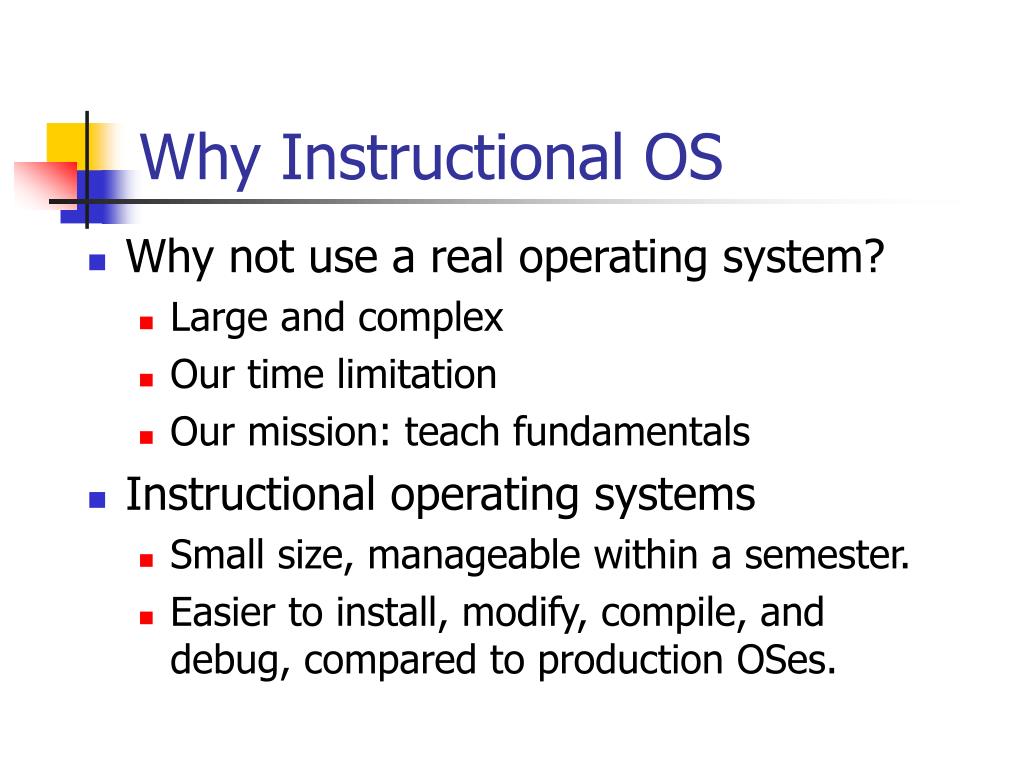 Why Instructional OS

- Why not use a real operating system?
  - Large and complex
  - Our time limitation
  - Our mission: teach fundamentals
- Instructional operating systems
  - Small size, manageable within a semester.
  - Easier to install, modify, compile, and debug, compared to production OSes.